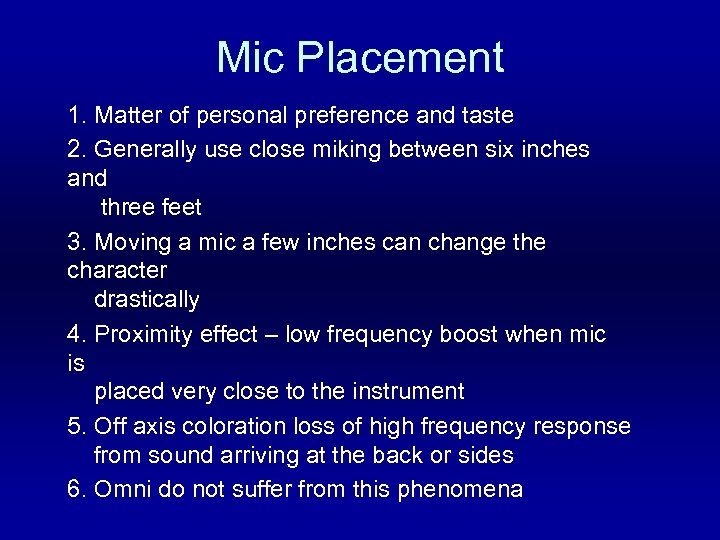 Mic Placement

1. Matter of personal preference and taste

2. Generally use close miking between six inches and three feet

3. Moving a mic a few inches can change the character drastically

4. Proximity effect – low frequency boost when mic is placed very close to the instrument

5. Off axis coloration loss of high frequency response from sound arriving at the back or sides

6. Omni do not suffer from this phenomena